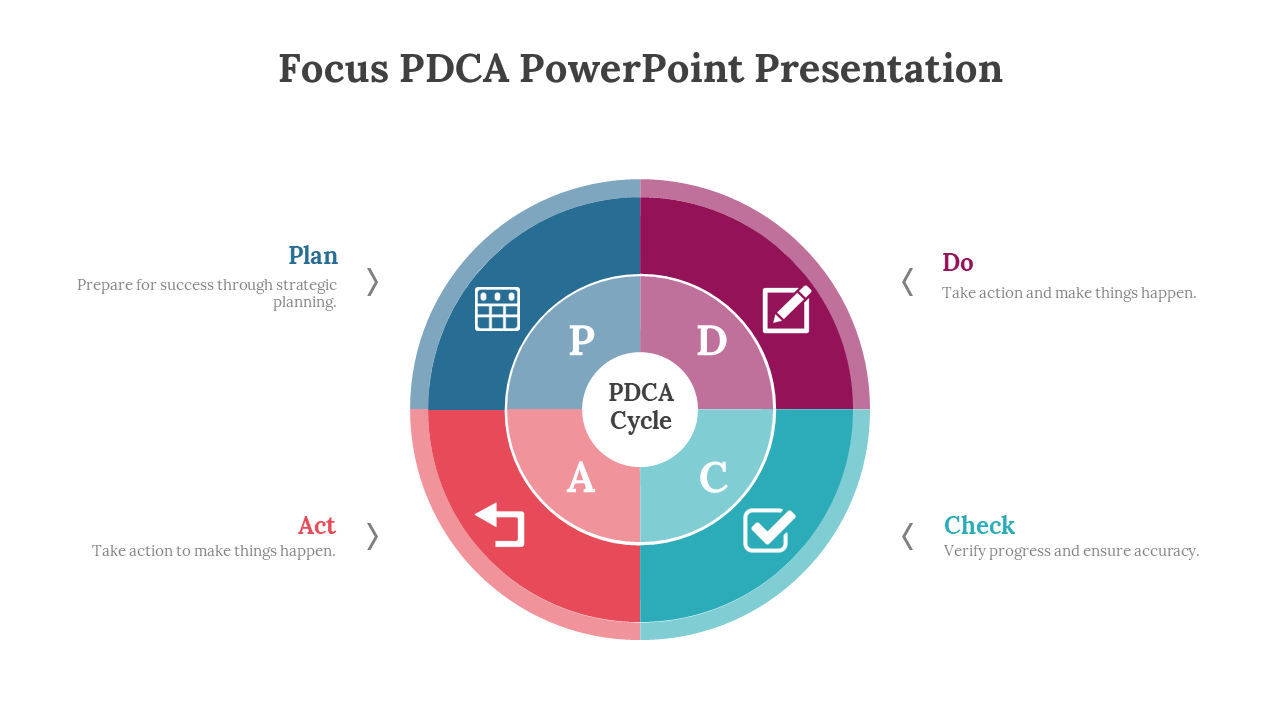 Focus PDCA PowerPoint Presentation

Plan
Prepare for success through strategic planning.

Do
Take action and make things happen.

P

D

PDCA Cycle

A

C

Act
Take action to make things happen.

Check
Verify progress and ensure accuracy.